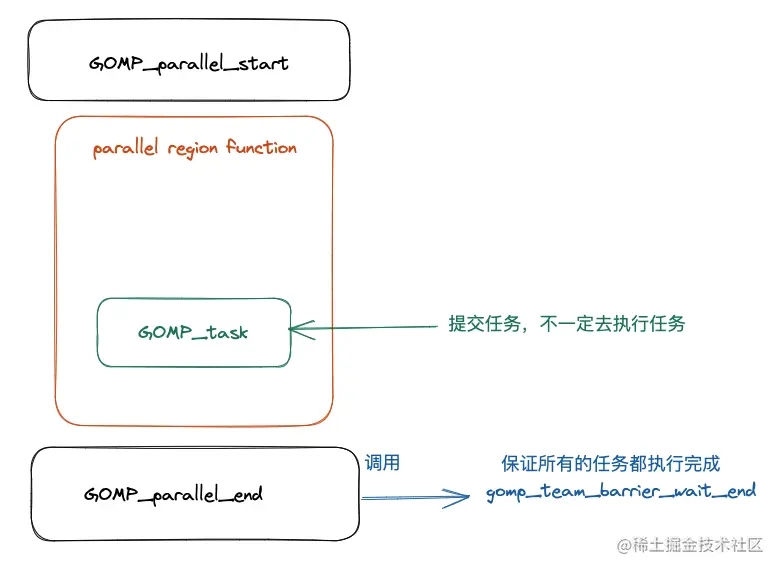 GOMP_parallel_start

parallel region function

GOMP_task

提交任务，不一定去执行任务

GOMP_parallel_end

调用

保证所有的任务都执行完成
gomp_team_barrier_wait_end

@稀土掘金技术社区